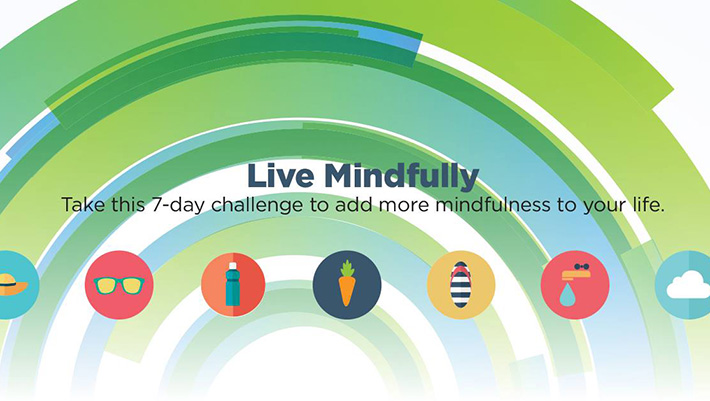 Live Mindfully
Take this 7-day challenge to add more mindfulness to your life.